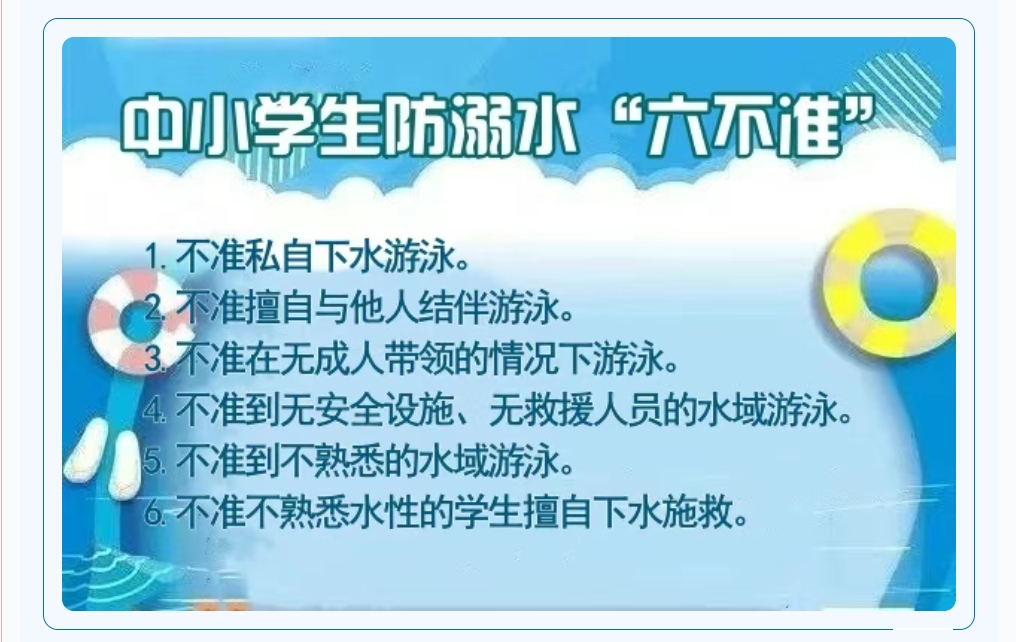 中小学生防溺水“六不准”

1. 不准私自下水游泳。
2. 不准擅自与他人结伴游泳。
3. 不准在无成人带领的情况下游泳。
4. 不准到无安全设施、无救援人员的水域游泳。
5. 不准到不熟悉的水域游泳。
6. 不准不熟悉水性的学生擅自下水施救。